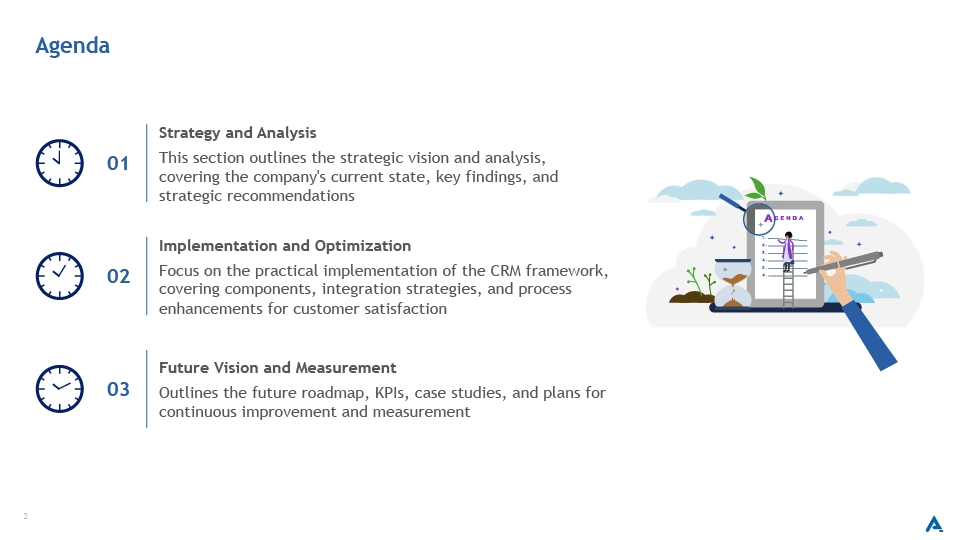 Agenda

01

Strategy and Analysis

This section outlines the strategic vision and analysis, covering the company's current state, key findings, and strategic recommendations

02

Implementation and Optimization

Focus on the practical implementation of the CRM framework, covering components, integration strategies, and process enhancements for customer satisfaction

03

Future Vision and Measurement

Outlines the future roadmap, KPIs, case studies, and plans for continuous improvement and measurement

AGENDA

2